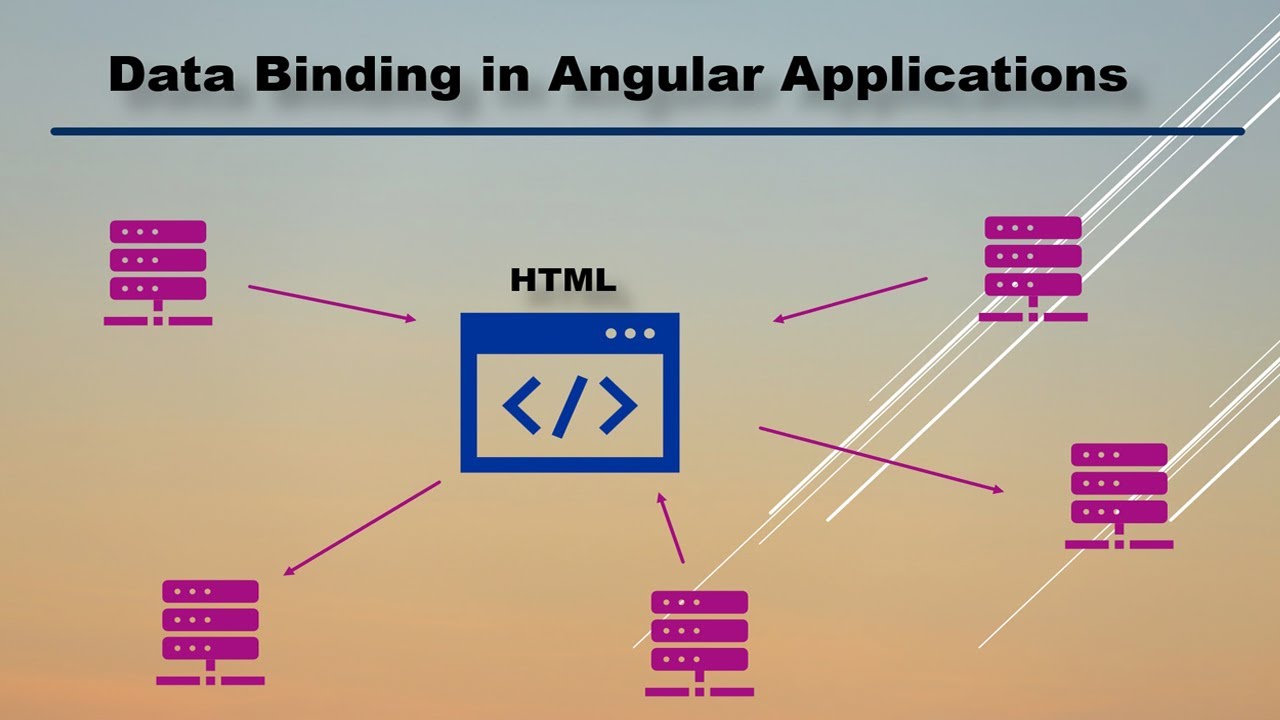 Data Binding in Angular Applications

HTML